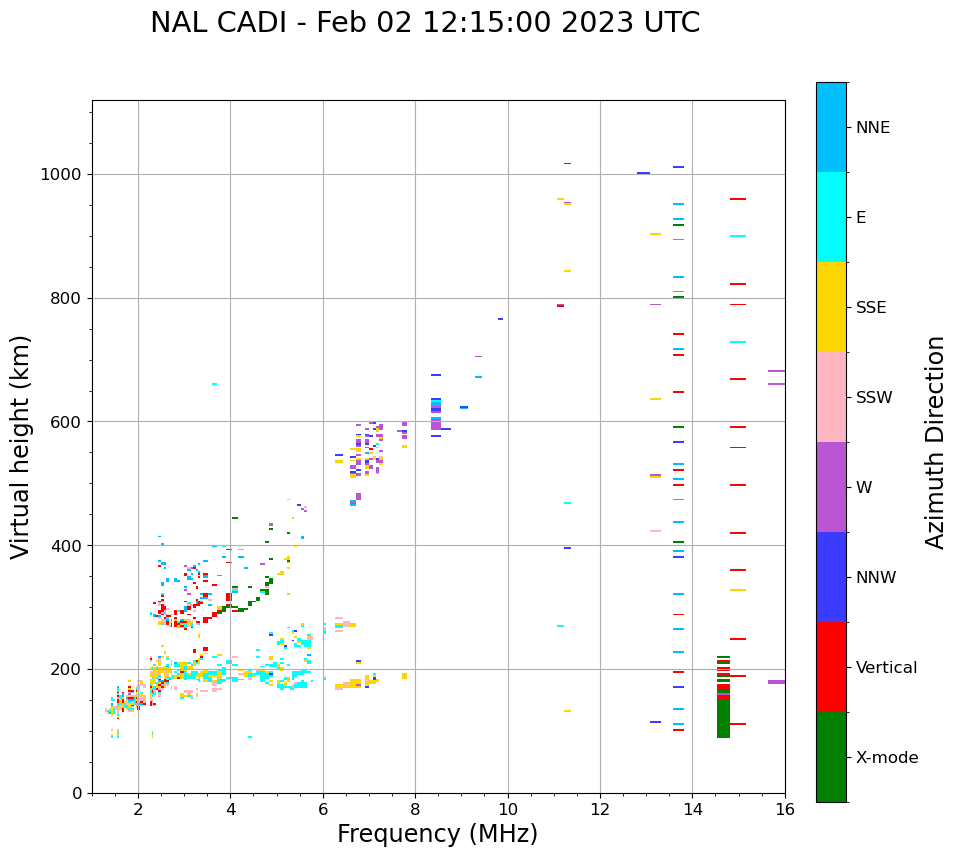 NAL CADI - Feb 02 12:15:00 2023 UTC

Virtual height (km)

1000
800
600
400
200
0

2
4
6
8
10
12
14
16

Frequency (MHz)

NNE
E
SSE
SSW
W
NNW
Vertical
X-mode

Azimuth Direction